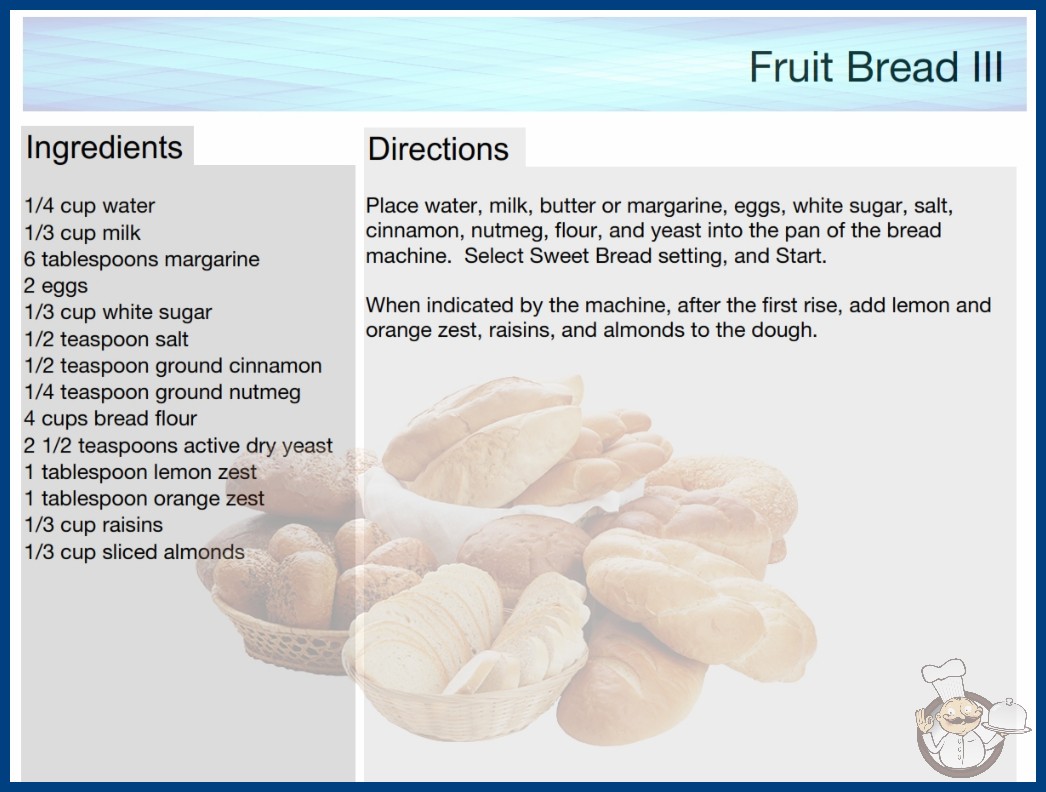 Fruit Bread III

Ingredients

1/4 cup water
1/3 cup milk
6 tablespoons margarine
2 eggs
1/3 cup white sugar
1/2 teaspoon salt
1/2 teaspoon ground cinnamon
1/4 teaspoon ground nutmeg
4 cups bread flour
2 1/2 teaspoons active dry yeast
1 tablespoon lemon zest
1 tablespoon orange zest
1/3 cup raisins
1/3 cup sliced almonds

Directions

Place water, milk, butter or margarine, eggs, white sugar, salt, cinnamon, nutmeg, flour, and yeast into the pan of the bread machine. Select Sweet Bread setting, and Start.

When indicated by the machine, after the first rise, add lemon and orange zest, raisins, and almonds to the dough.